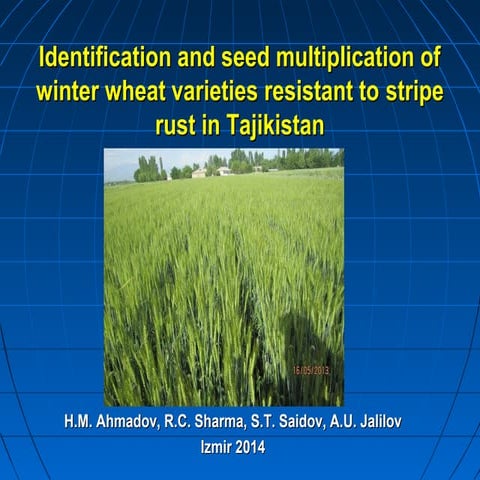 Identification and seed multiplication of winter wheat varieties resistant to stripe rust in Tajikistan

16/05/2013

H.M. Ahmadov, R.C. Sharma, S.T. Saidov, A.U. Jalilov

Izmir 2014